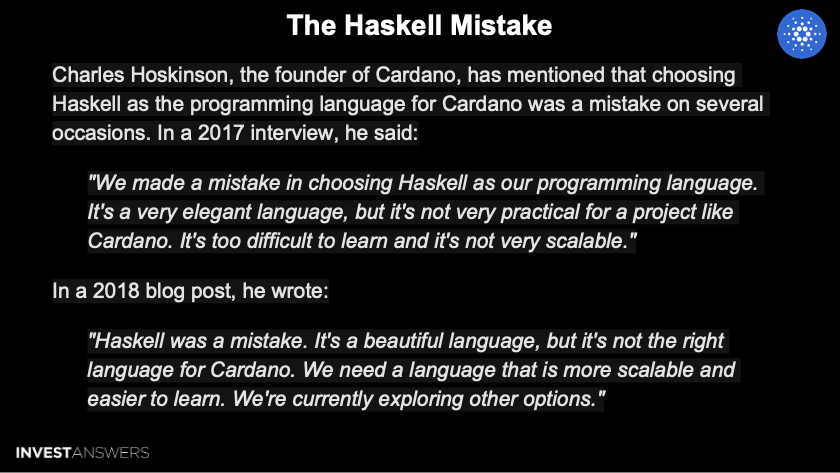 The Haskell Mistake

Charles Hoskinson, the founder of Cardano, has mentioned that choosing Haskell as the programming language for Cardano was a mistake on several occasions. In a 2017 interview, he said:

"We made a mistake in choosing Haskell as our programming language. It's a very elegant language, but it's not very practical for a project like Cardano. It's too difficult to learn and it's not very scalable."

In a 2018 blog post, he wrote:

"Haskell was a mistake. It's a beautiful language, but it's not the right language for Cardano. We need a language that is more scalable and easier to learn. We're currently exploring other options."

INVESTANSWERS